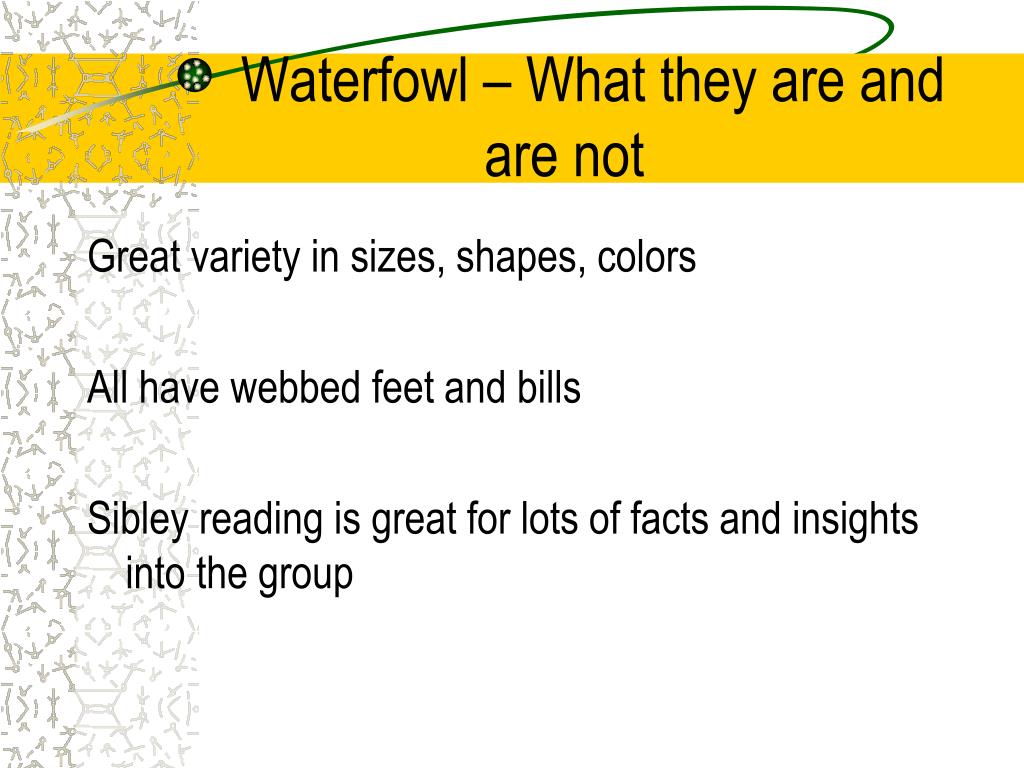 Waterfowl – What they are and are not

Great variety in sizes, shapes, colors

All have webbed feet and bills

Sibley reading is great for lots of facts and insights into the group